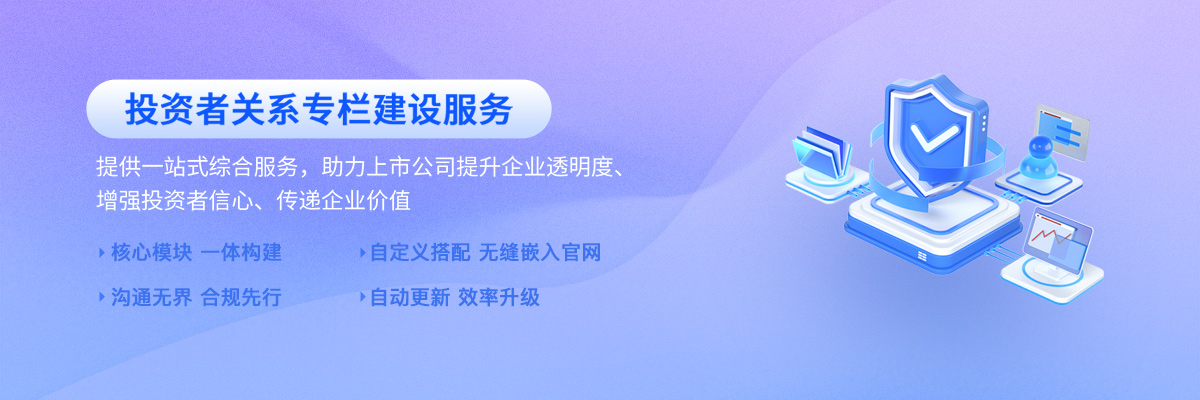 投资者关系专栏建设服务

提供一站式综合服务，助力上市公司提升企业透明度、增强投资者信心、传递企业价值

核心模块 一体构建

自定义搭配 无缝嵌入官网

沟通无界 合规先行

自动更新 效率升级